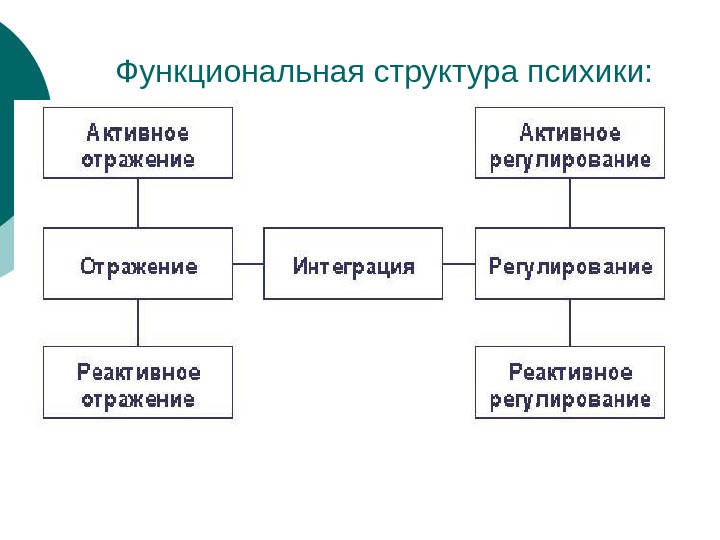 Функциональная структура психики:

Активное отражение

Активное регулирование

Отражение

Интеграция

Регулирование

Реактивное отражение

Реактивное регулирование